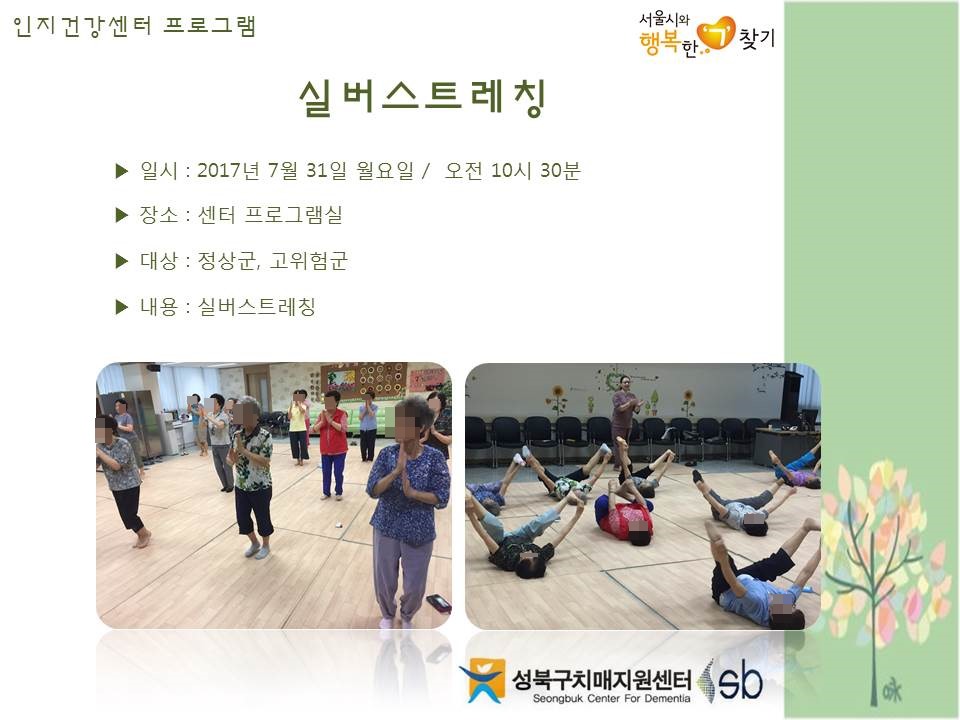 인지건강센터 프로그램

서울시와 행복한 기 찾기

실버스트레칭

▶ 일시 : 2017년 7월 31일 월요일 / 오전 10시 30분

▶ 장소 : 센터 프로그램실

▶ 대상 : 정상군, 고위험군

▶ 내용 : 실버스트레칭

성북구치매지원센터
Seongbuk Center For Dementia
sb